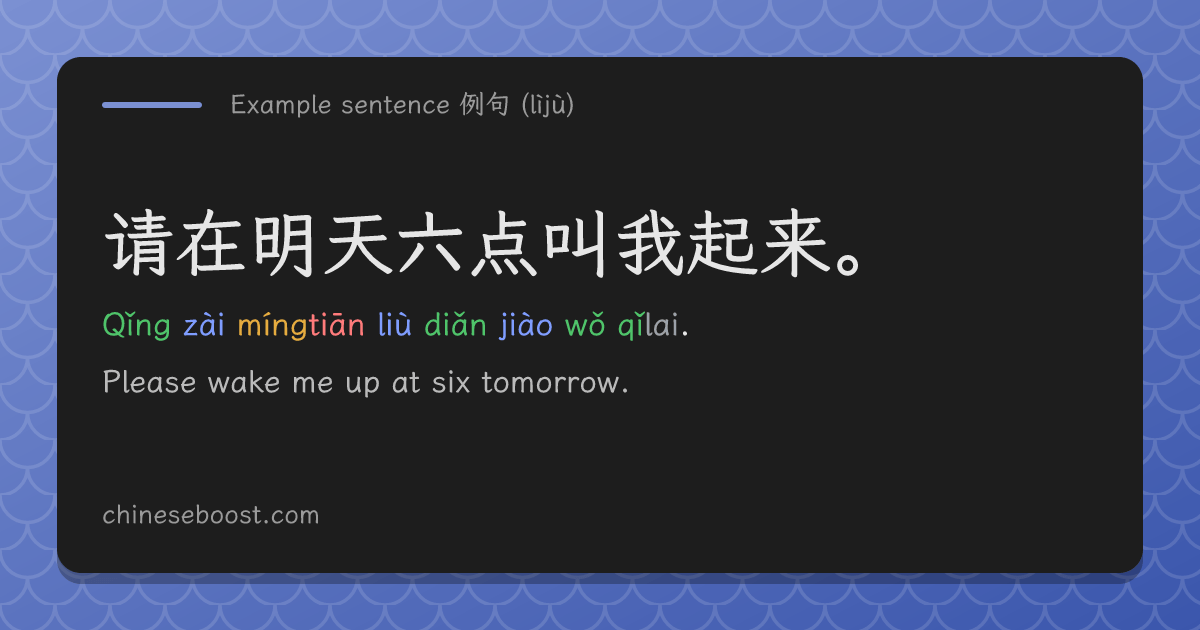 Example sentence 例句 (lìjù)

请在明天六点叫我起来。

Qǐng zài míngtiān liù diǎn jiào wǒ qǐlai.

Please wake me up at six tomorrow.

chineseboost.com